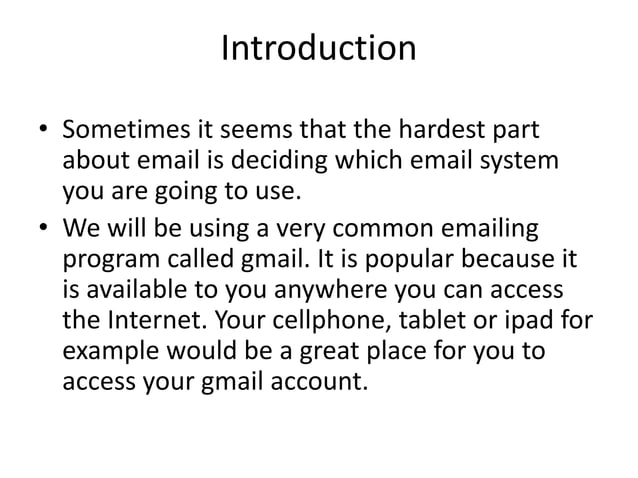 Introduction

• Sometimes it seems that the hardest part about email is deciding which email system you are going to use.

• We will be using a very common emailing program called gmail. It is popular because it is available to you anywhere you can access the Internet. Your cellphone, tablet or ipad for example would be a great place for you to access your gmail account.